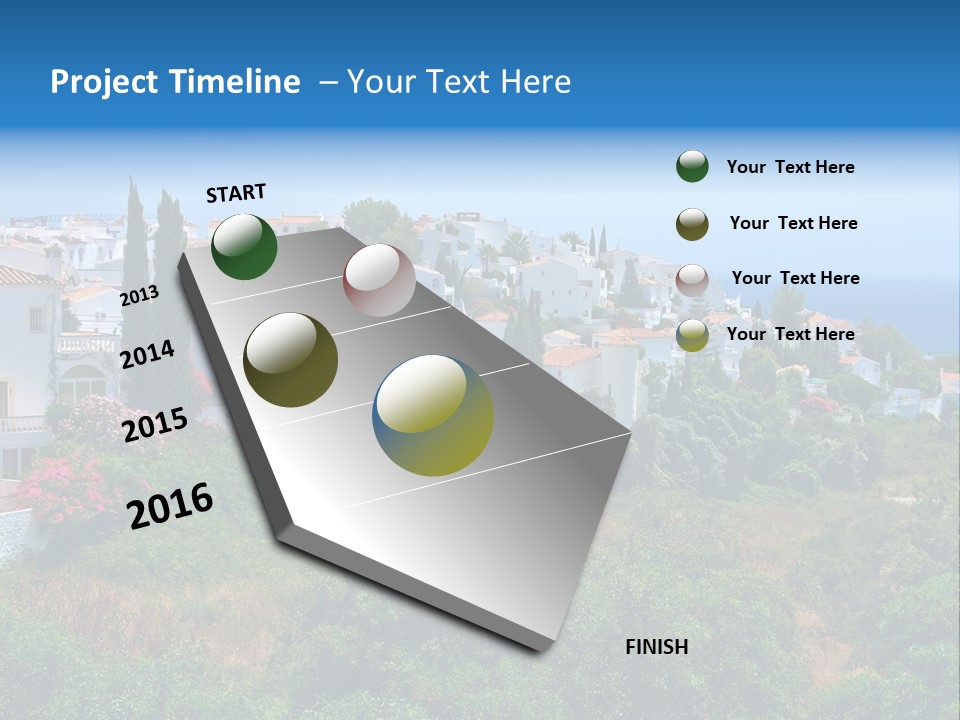 Project Timeline – Your Text Here

START

2013

2014

2015

2016

FINISH

Your Text Here

Your Text Here

Your Text Here

Your Text Here